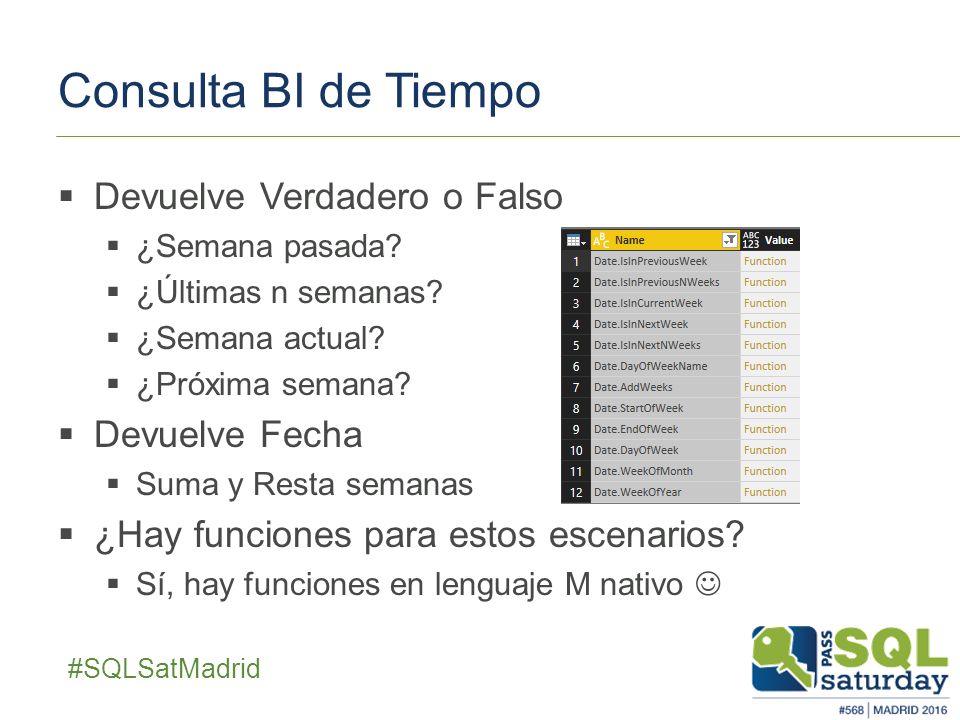 Consulta BI de Tiempo

▪ Devuelve Verdadero o Falso
 ▪ ¿Semana pasada?
 ▪ ¿Últimas n semanas?
 ▪ ¿Semana actual?
 ▪ ¿Próxima semana?
▪ Devuelve Fecha
 ▪ Suma y Resta semanas
▪ ¿Hay funciones para estos escenarios?
 ▪ Sí, hay funciones en lenguaje M nativo ☺

| | ABC Name | ABC 123 Value |
|---|---|---|
| 1 | Date.IsInPreviousWeek | Function |
| 2 | Date.IsInPreviousNWeeks | Function |
| 3 | Date.IsInCurrentWeek | Function |
| 4 | Date.IsInNextWeek | Function |
| 5 | Date.IsInNextNWeeks | Function |
| 6 | Date.DayOfWeekName | Function |
| 7 | Date.AddWeeks | Function |
| 8 | Date.StartOfWeek | Function |
| 9 | Date.EndOfWeek | Function |
| 10 | Date.DayOfWeek | Function |
| 11 | Date.WeekOfMonth | Function |
| 12 | Date.WeekOfYear | Function |

#SQLSatMadrid

PASS SQL saturday
#568 | MADRID 2016